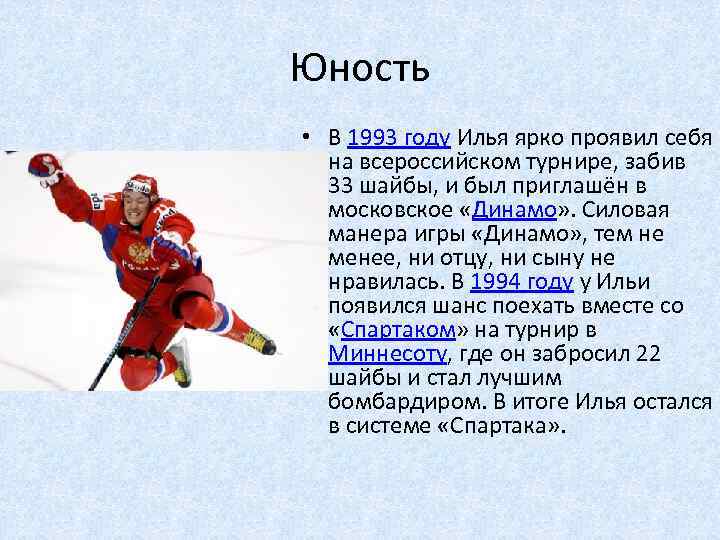 Юность

• В 1993 году Илья ярко проявил себя на всероссийском турнире, забив 33 шайбы, и был приглашён в московское «Динамо». Силовая манера игры «Динамо», тем не менее, ни отцу, ни сыну не нравилась. В 1994 году у Ильи появился шанс поехать вместе со «Спартаком» на турнир в Миннесоту, где он забросил 22 шайбы и стал лучшим бомбардиром. В итоге Илья остался в системе «Спартака».